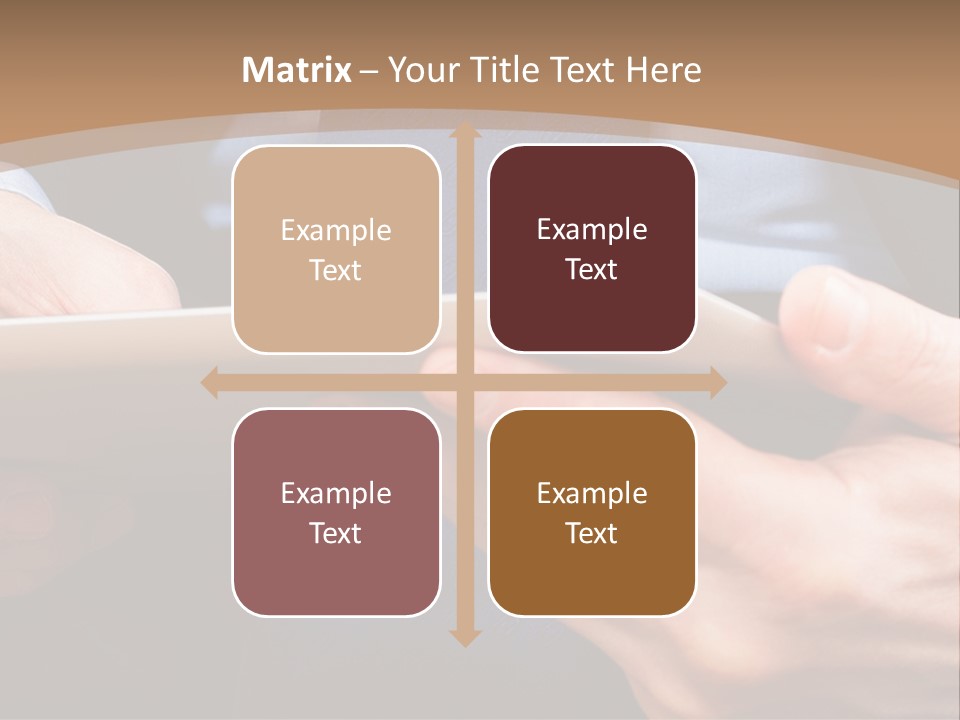 Matrix – Your Title Text Here

Example Text

Example Text

Example Text

Example Text